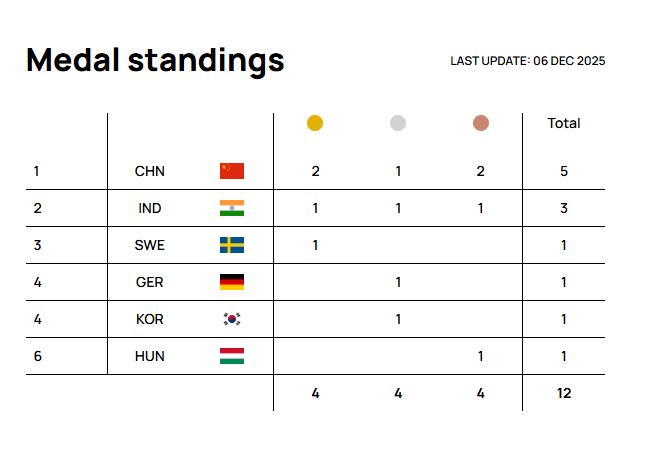 Medal standings

LAST UPDATE: 06 DEC 2025

| | | | | | Total |
|---|---|---|---|---|---|
| 1 | CHN | 2 | 1 | 2 | 5 |
| 2 | IND | 1 | 1 | 1 | 3 |
| 3 | SWE | 1 | | | 1 |
| 4 | GER | | 1 | | 1 |
| 4 | KOR | | 1 | | 1 |
| 6 | HUN | | | 1 | 1 |
| | | 4 | 4 | 4 | 12 |